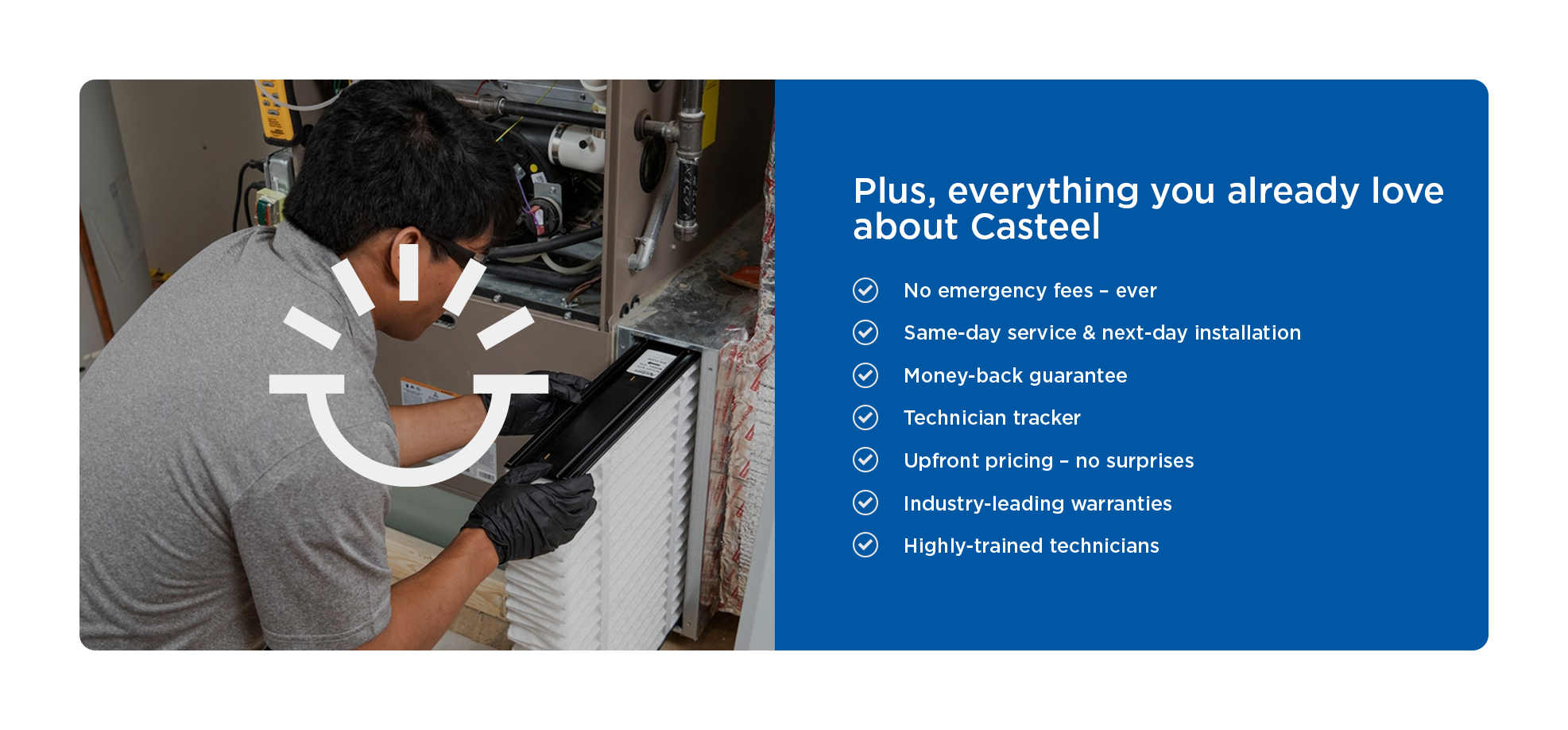 Plus, everything you already love about Casteel

No emergency fees – ever

Same-day service & next-day installation

Money-back guarantee

Technician tracker

Upfront pricing – no surprises

Industry-leading warranties

Highly-trained technicians